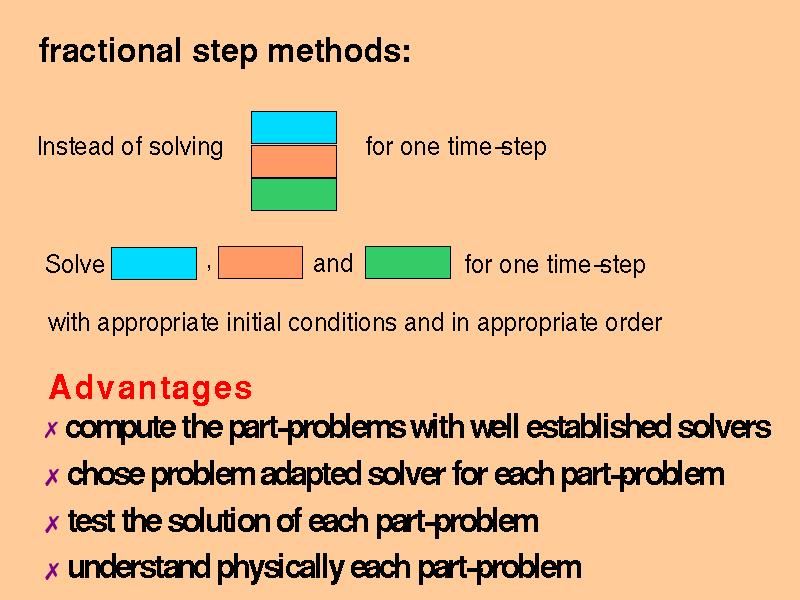 fractional step methods:

Instead of solving for one time-step

Solve , and for one time-step

with appropriate initial conditions and in appropriate order

Advantages

✗ compute the part-problems with well established solvers

✗ chose problem adapted solver for each part-problem

✗ test the solution of each part-problem

✗ understand physically each part-problem